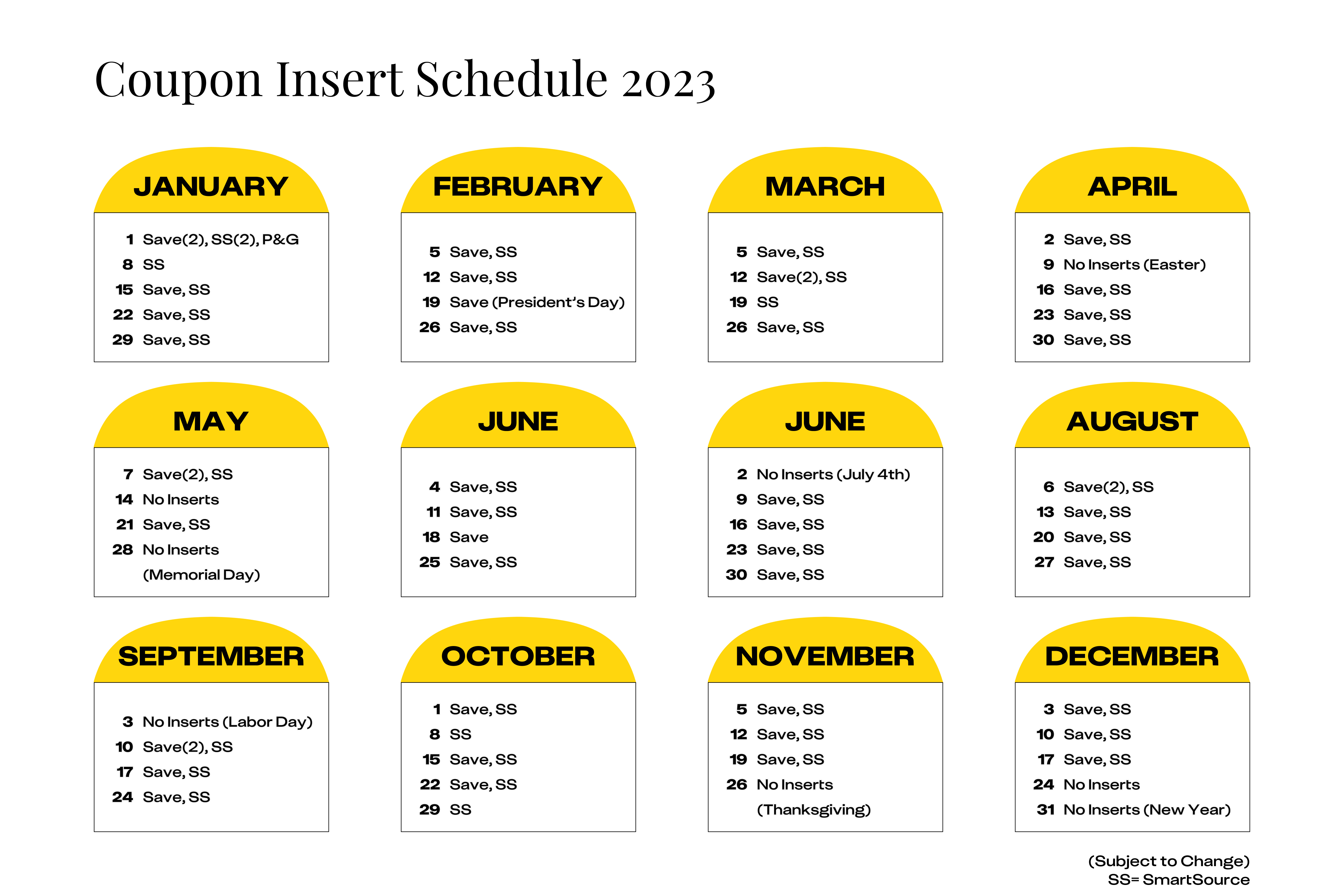 Coupon Insert Schedule 2023

JANUARY

1 Save(2), SS(2), P&G
8 SS
15 Save, SS
22 Save, SS
29 Save, SS

FEBRUARY

5 Save, SS
12 Save, SS
19 Save (President's Day)
26 Save, SS

MARCH

5 Save, SS
12 Save(2), SS
19 SS
26 Save, SS

APRIL

2 Save, SS
9 No Inserts (Easter)
16 Save, SS
23 Save, SS
30 Save, SS

MAY

7 Save(2), SS
14 No Inserts
21 Save, SS
28 No Inserts (Memorial Day)

JUNE

4 Save, SS
11 Save, SS
18 Save
25 Save, SS

JUNE

2 No Inserts (July 4th)
9 Save, SS
16 Save, SS
23 Save, SS
30 Save, SS

AUGUST

6 Save(2), SS
13 Save, SS
20 Save, SS
27 Save, SS

SEPTEMBER

3 No Inserts (Labor Day)
10 Save(2), SS
17 Save, SS
24 Save, SS

OCTOBER

1 Save, SS
8 SS
15 Save, SS
22 Save, SS
29 SS

NOVEMBER

5 Save, SS
12 Save, SS
19 Save, SS
26 No Inserts (Thanksgiving)

DECEMBER

3 Save, SS
10 Save, SS
17 Save, SS
24 No Inserts
31 No Inserts (New Year)

(Subject to Change)
SS= SmartSource